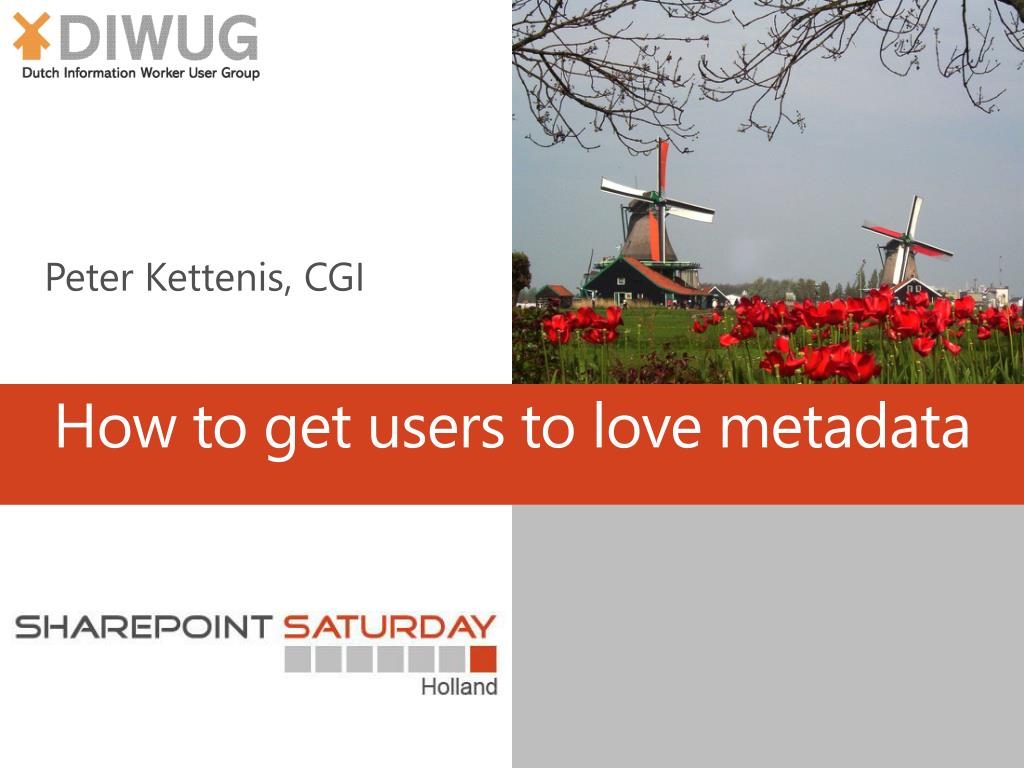 DIWUG
Dutch Information Worker User Group

Peter Kettenis, CGI

How to get users to love metadata

SHAREPOINT SATURDAY
Holland